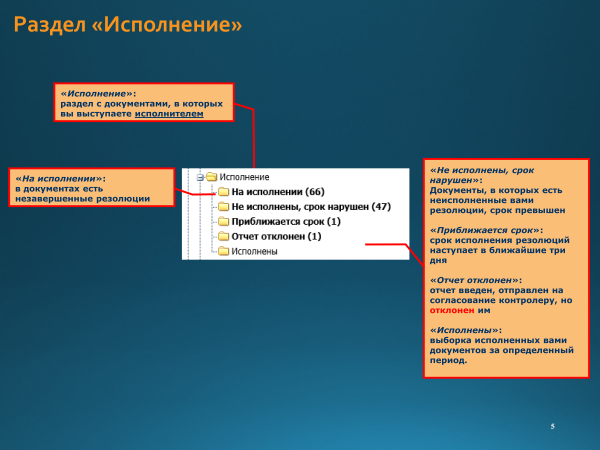 Раздел «Исполнение»

«Исполнение»:
раздел с документами, в которых вы выступаете исполнителем

«На исполнении»:
в документах есть незавершенные резолюции

Исполнение
На исполнении (66)
Не исполнены, срок нарушен (47)
Приближается срок (1)
Отчет отклонен (1)
Исполнены

«Не исполнены, срок нарушен»:
Документы, в которых есть неисполненные вами резолюции, срок превышен

«Приближается срок»:
срок исполнения резолюций наступает в ближайшие три дня

«Отчет отклонен»:
отчет введен, отправлен на согласование контролеру, но отклонен им

«Исполнены»:
выборка исполненных вами документов за определенный период.

5